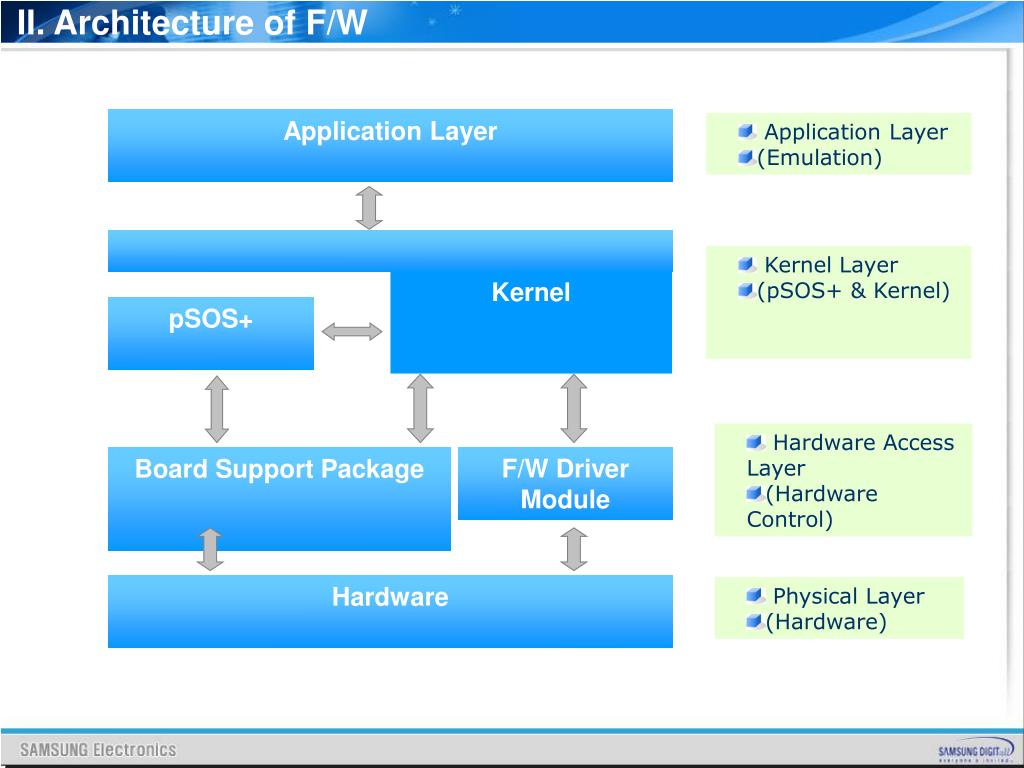 II. Architecture of F/W

Application Layer

pSOS+

Kernel

Board Support Package

F/W Driver Module

Hardware

Application Layer (Emulation)

Kernel Layer (pSOS+ & Kernel)

Hardware Access Layer (Hardware Control)

Physical Layer (Hardware)

SAMSUNG Electronics

SAMSUNG DIGITall everyone's invited